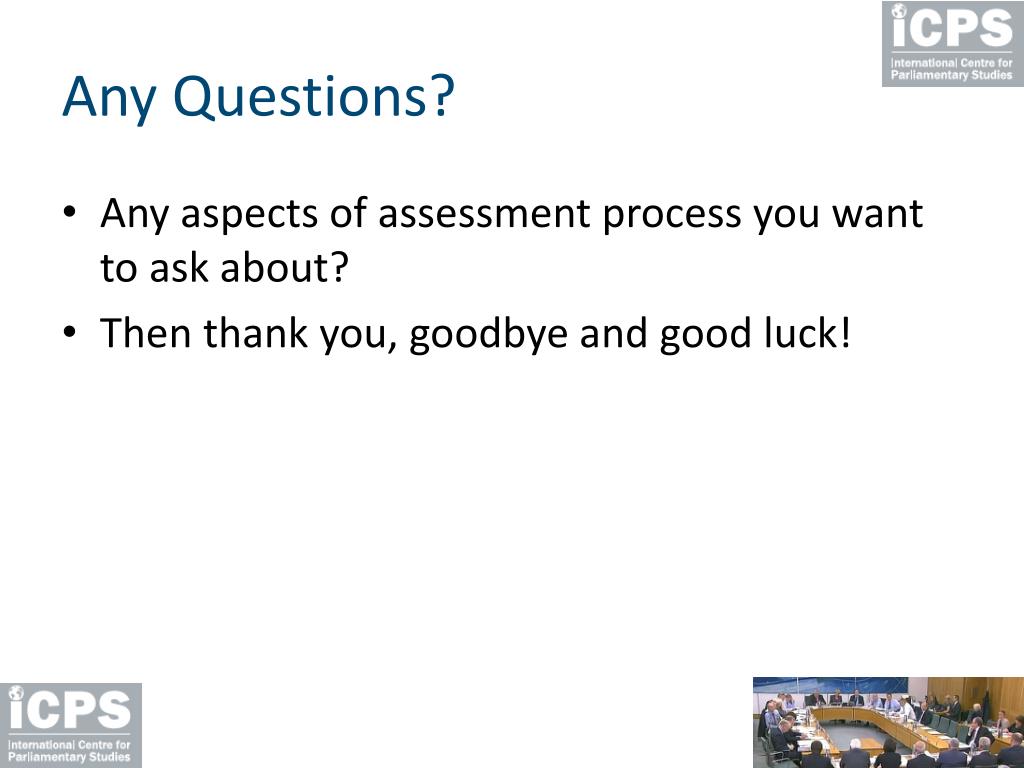 iCPS
International Centre for Parliamentary Studies

Any Questions?

• Any aspects of assessment process you want to ask about?
• Then thank you, goodbye and good luck!

iCPS
International Centre for Parliamentary Studies